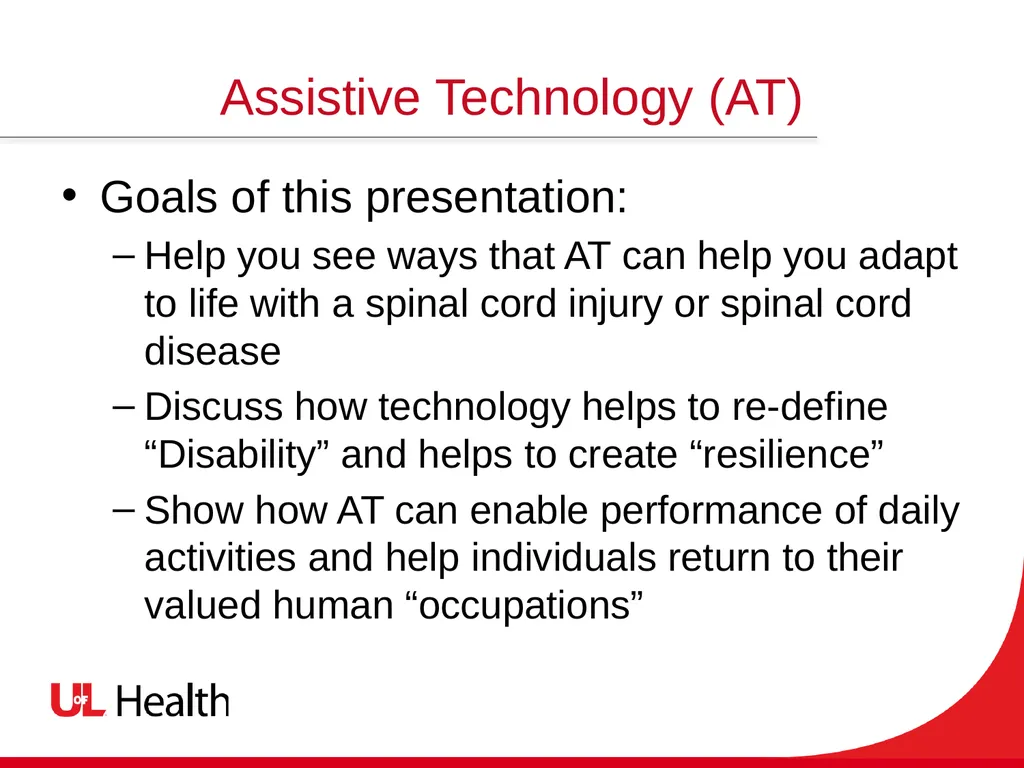 Assistive Technology (AT)

• Goals of this presentation:

– Help you see ways that AT can help you adapt to life with a spinal cord injury or spinal cord disease

– Discuss how technology helps to re-define “Disability” and helps to create “resilience”

– Show how AT can enable performance of daily activities and help individuals return to their valued human “occupations”

UofL Health